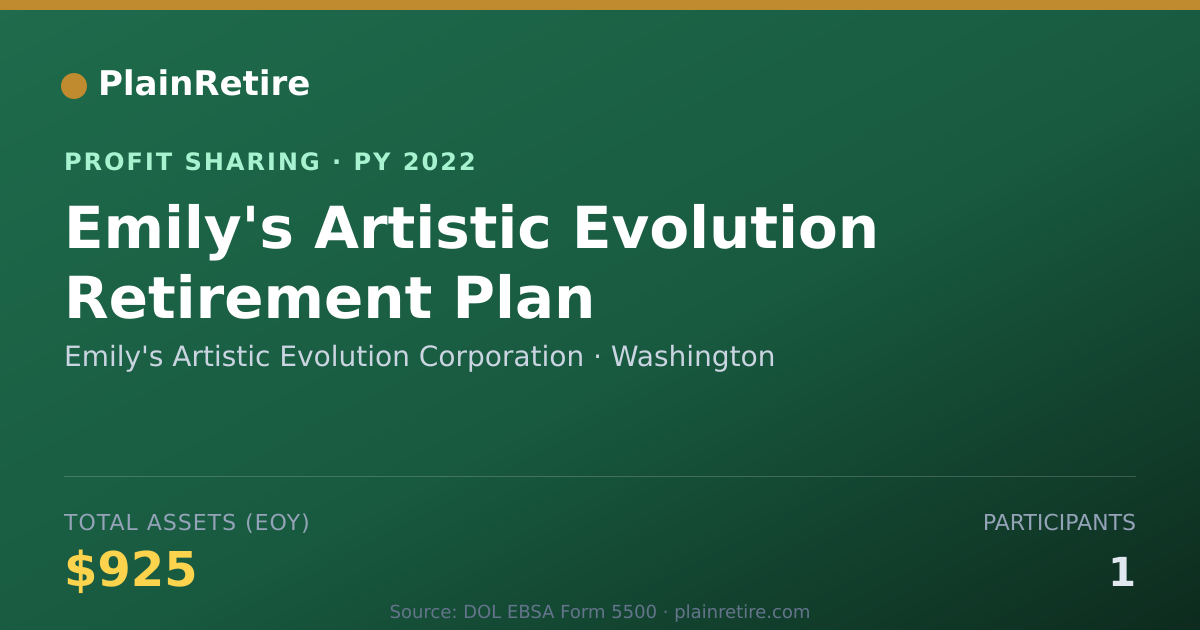 PlainRetire

PROFIT SHARING · PY 2022

Emily's Artistic Evolution Retirement Plan

Emily's Artistic Evolution Corporation · Washington

TOTAL ASSETS (EOY)

$925

PARTICIPANTS

1

Source: DOL EBSA Form 5500 · plainretire.com